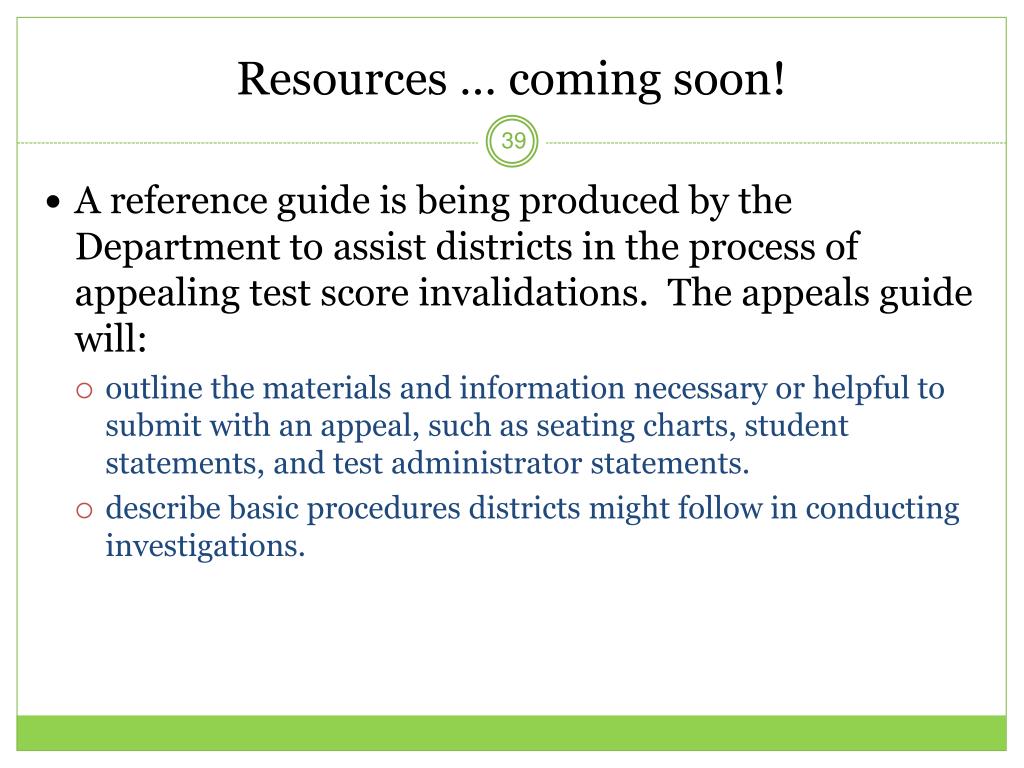 Resources … coming soon!

39

• A reference guide is being produced by the Department to assist districts in the process of appealing test score invalidations. The appeals guide will:

○ outline the materials and information necessary or helpful to submit with an appeal, such as seating charts, student statements, and test administrator statements.

○ describe basic procedures districts might follow in conducting investigations.